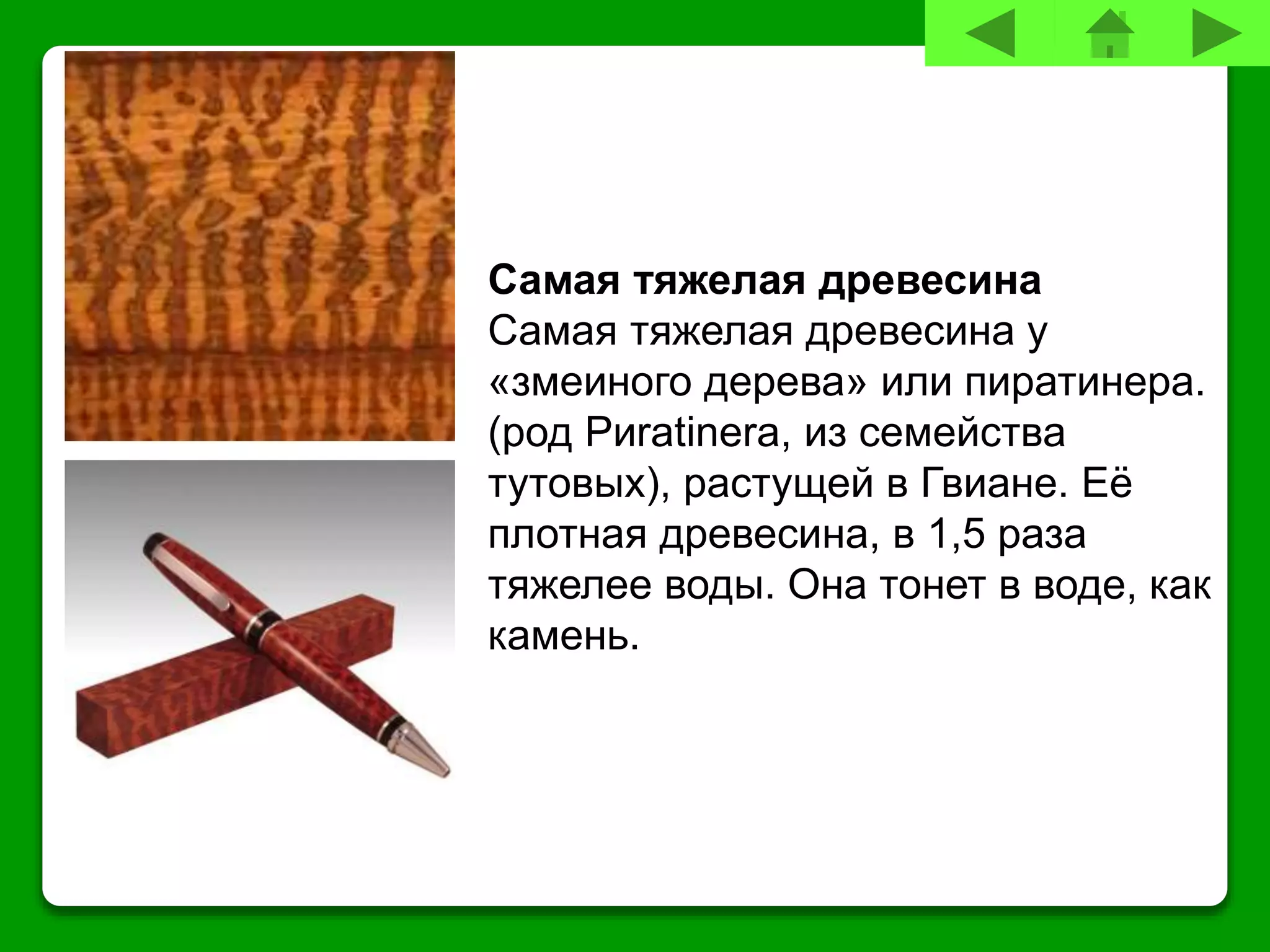 **Самая тяжелая древесина**
Самая тяжелая древесина у «змеиного дерева» или пиратинера. (род Piratinera, из семейства тутовых), растущей в Гвиане. Её плотная древесина, в 1,5 раза тяжелее воды. Она тонет в воде, как камень.